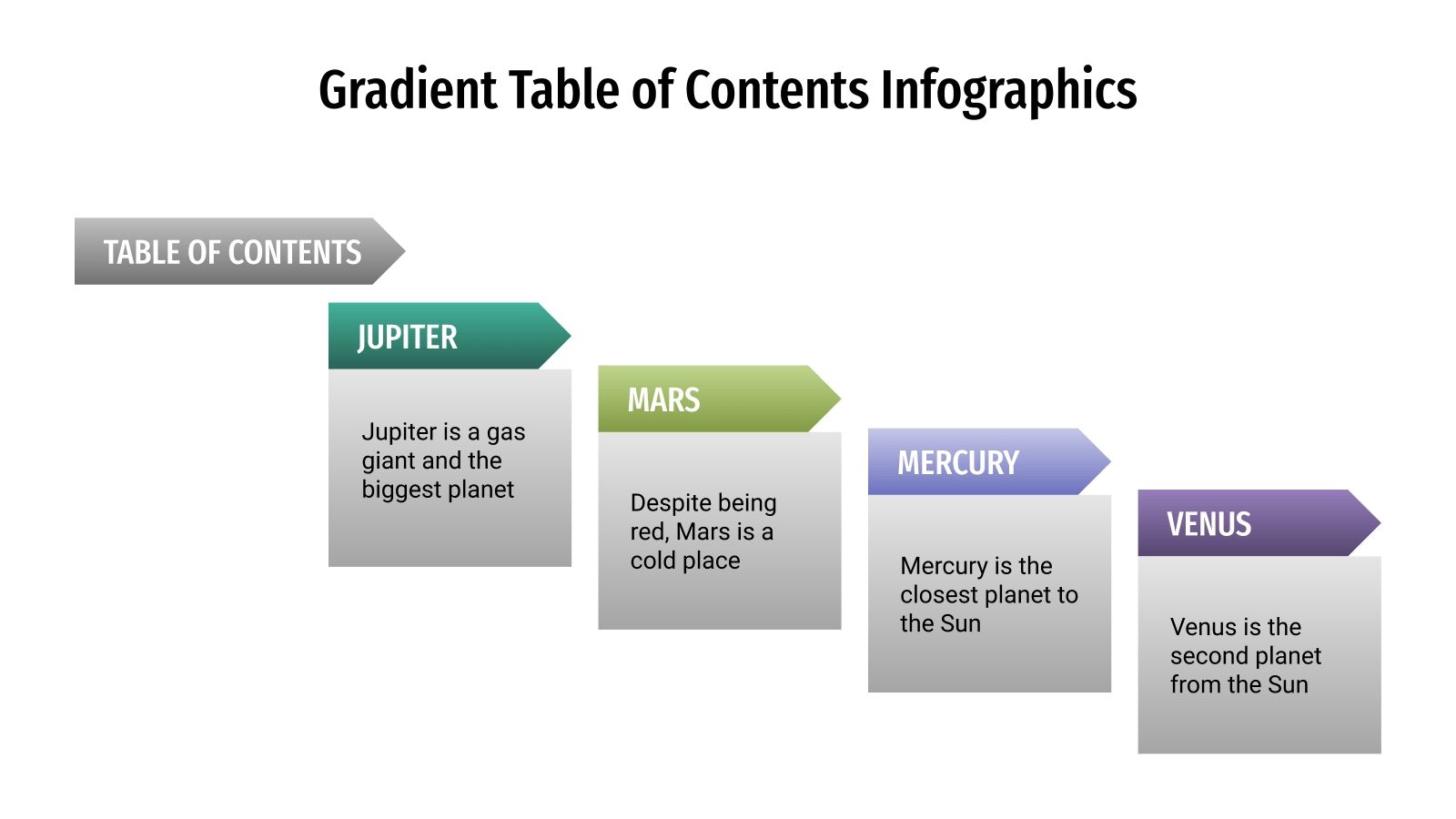 Gradient Table of Contents Infographics

TABLE OF CONTENTS

JUPITER

Jupiter is a gas giant and the biggest planet

MARS

Despite being red, Mars is a cold place

MERCURY

Mercury is the closest planet to the Sun

VENUS

Venus is the second planet from the Sun